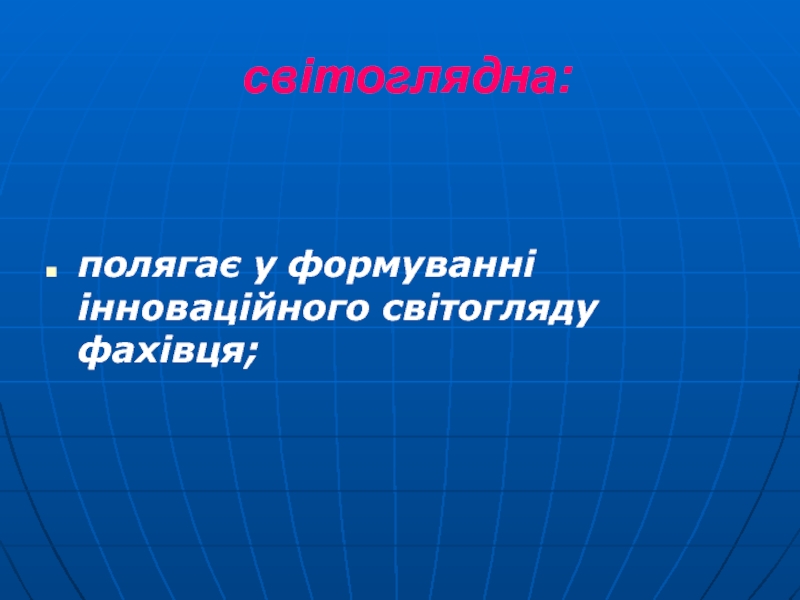 світоглядна:

полягає у формуванні інноваційного світогляду фахівця;